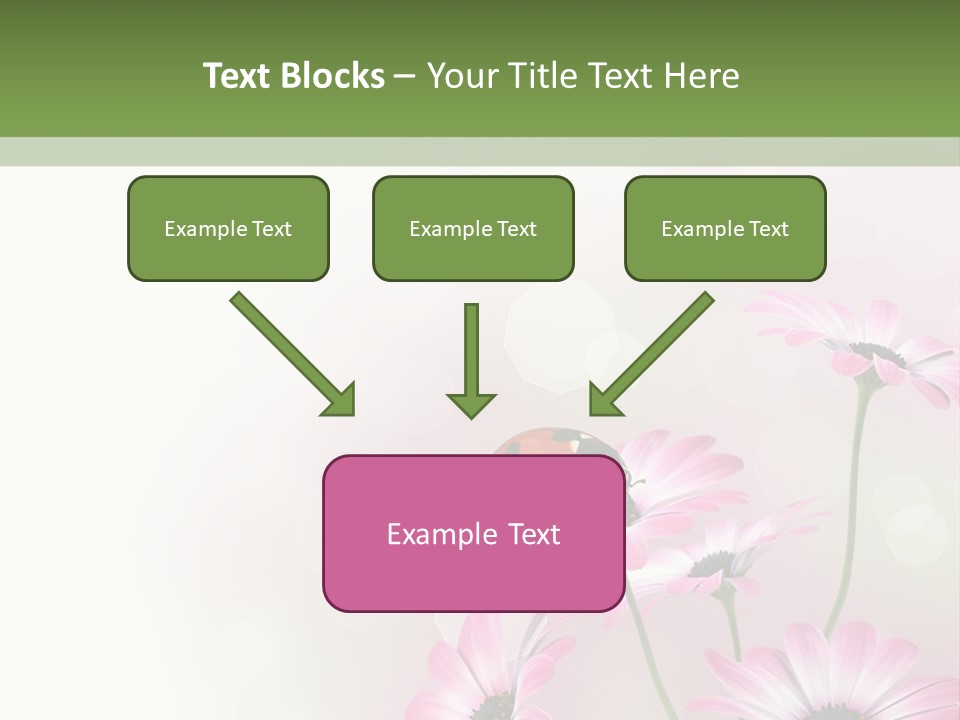 Text Blocks – Your Title Text Here

Example Text

Example Text

Example Text

Example Text